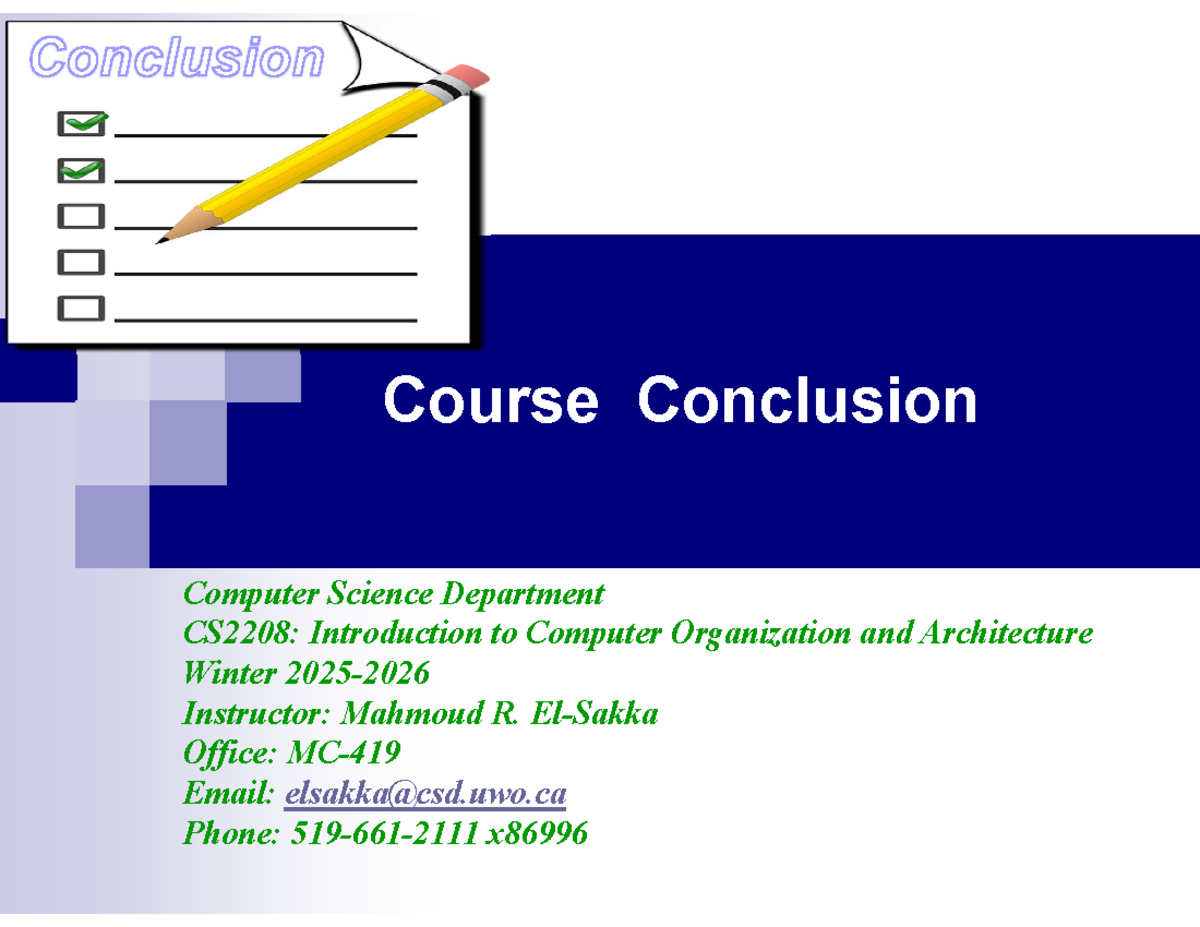 Conclusion

Course Conclusion

Computer Science Department
CS2208: Introduction to Computer Organization and Architecture
Winter 2025-2026
Instructor: Mahmoud R. El-Sakka
Office: MC-419
Email: elsakka@csd.uwo.ca
Phone: 519-661-2111 x86996